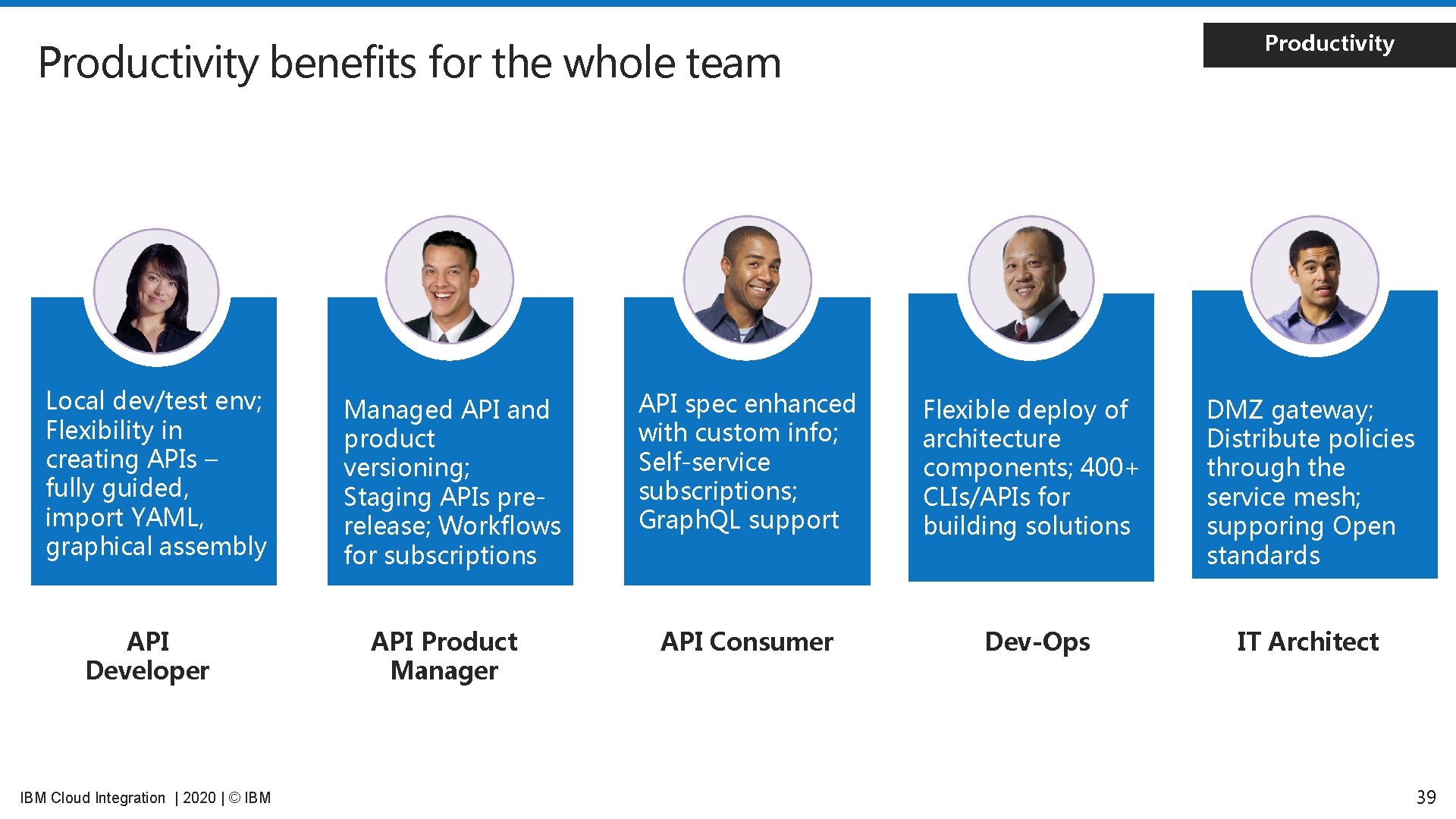 Productivity benefits for the whole team

Productivity

Local dev/test env; Flexibility in creating APIs – fully guided, import YAML, graphical assembly

API Developer

Managed API and product versioning; Staging APIs pre-release; Workflows for subscriptions

API Product Manager

API spec enhanced with custom info; Self-service subscriptions; GraphQL support

API Consumer

Flexible deploy of architecture components; 400+ CLIs/APIs for building solutions

Dev-Ops

DMZ gateway; Distribute policies through the service mesh; supporing Open standards

IT Architect

IBM Cloud Integration | 2020 | © IBM

39